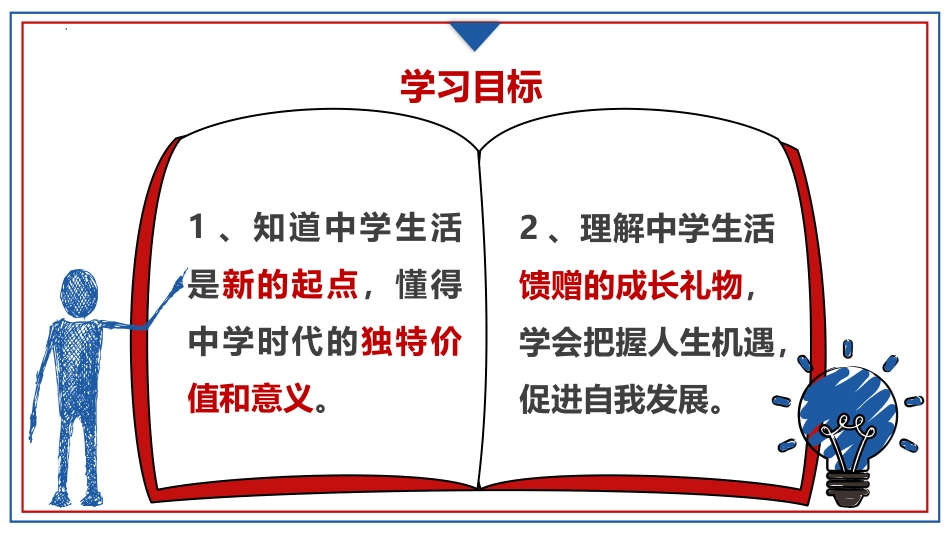 学习目标

1、知道中学生活是新的起点，懂得中学时代的独特价值和意义。

2、理解中学生活馈赠的成长礼物，学会把握人生机遇，促进自我发展。